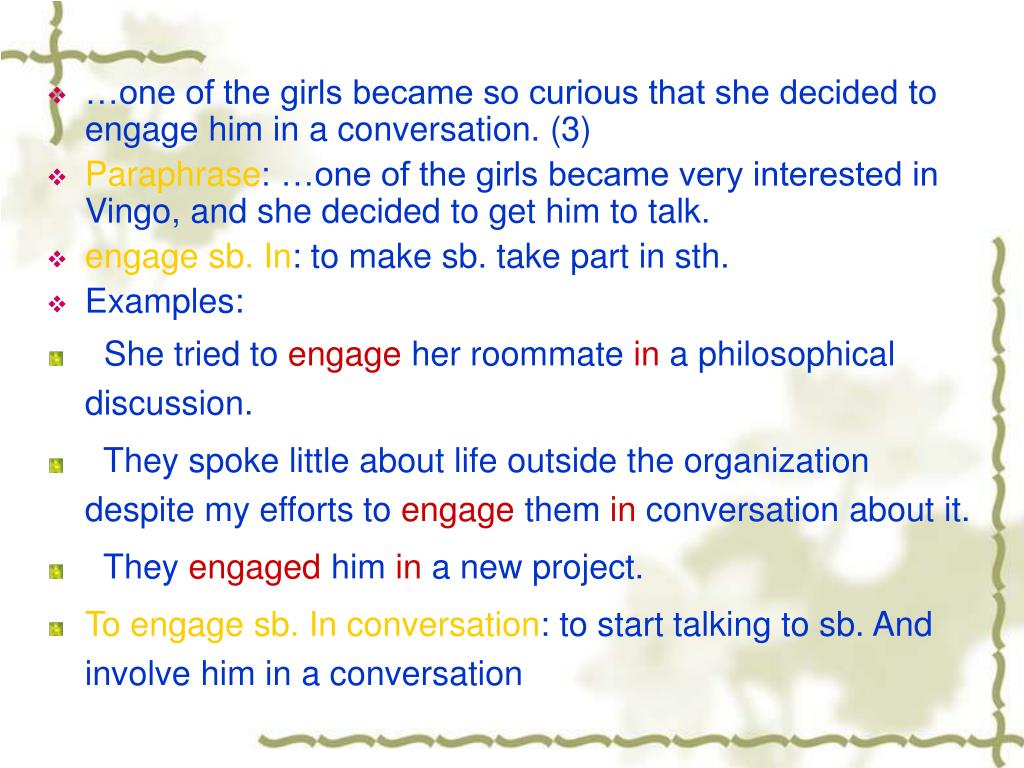 …one of the girls became so curious that she decided to engage him in a conversation. (3)

Paraphrase: …one of the girls became very interested in Vingo, and she decided to get him to talk.

engage sb. In: to make sb. take part in sth.

Examples:

She tried to engage her roommate in a philosophical discussion.

They spoke little about life outside the organization despite my efforts to engage them in conversation about it.

They engaged him in a new project.

To engage sb. In conversation: to start talking to sb. And involve him in a conversation